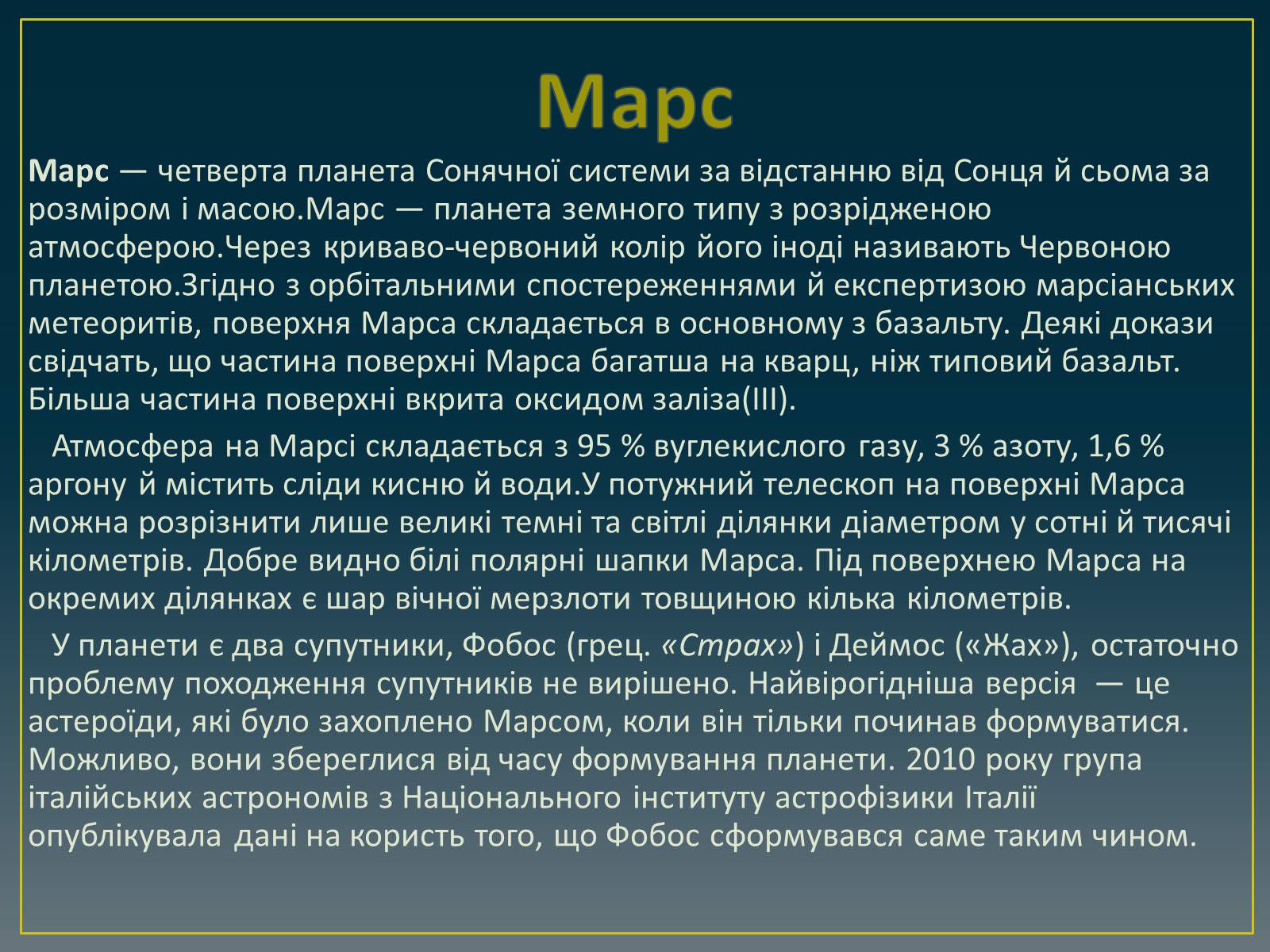 Марс

Марс — четверта планета Сонячної системи за відстанню від Сонця й сьома за розміром і масою.Марс — планета земного типу з розрідженою атмосферою.Через криваво-червоний колір його іноді називають Червоною планетою.Згідно з орбітальними спостереженнями й експертизою марсіанських метеоритів, поверхня Марса складається в основному з базальту. Деякі докази свідчать, що частина поверхні Марса багатша на кварц, ніж типовий базальт. Більша частина поверхні вкрита оксидом заліза(III).

Атмосфера на Марсі складається з 95 % вуглекислого газу, 3 % азоту, 1,6 % аргону й містить сліди кисню й води.У потужний телескоп на поверхні Марса можна розрізнити лише великі темні та світлі ділянки діаметром у сотні й тисячі кілометрів. Добре видно білі полярні шапки Марса. Під поверхнею Марса на окремих ділянках є шар вічної мерзлоти товщиною кілька кілометрів.

У планети є два супутники, Фобос (грец. «Страх») і Деймос («Жах»), остаточно проблему походження супутників не вирішено. Найвірогідніша версія — це астероїди, які було захоплено Марсом, коли він тільки починав формуватися. Можливо, вони збереглися від часу формування планети. 2010 року група італійських астрономів з Національного інституту астрофізики Італії опублікувала дані на користь того, що Фобос сформувався саме таким чином.